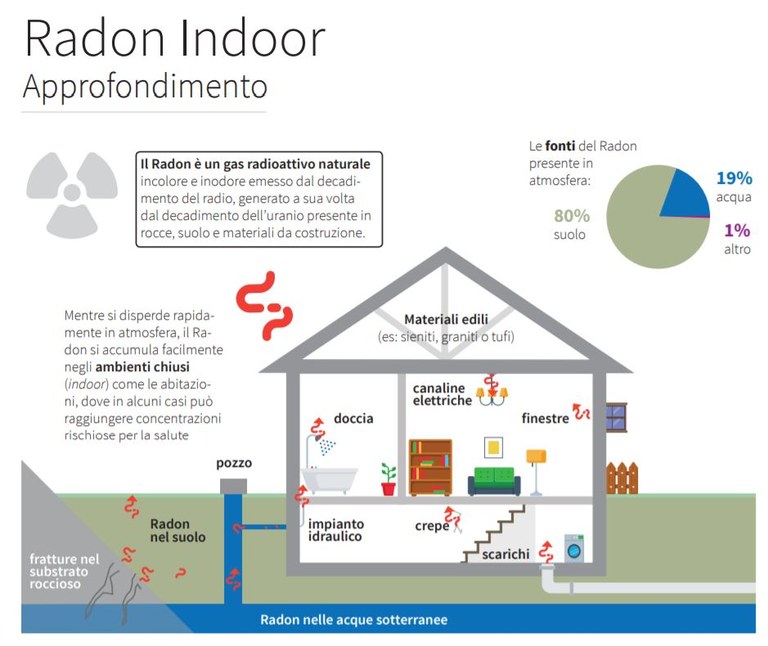 Radon Indoor
Approfondimento

Il Radon è un gas radioattivo naturale incolore e inodore emesso dal decadimento del radio, generato a sua volta dal decadimento dell'uranio presente in rocce, suolo e materiali da costruzione.

Le fonti del Radon presente in atmosfera:

80%
suolo

19%
acqua

1%
altro

Mentre si disperde rapidamente in atmosfera, il Radon si accumula facilmente negli ambienti chiusi (indoor) come le abitazioni, dove in alcuni casi può raggiungere concentrazioni rischiose per la salute

Materiali edili
(es: sieniti, graniti o tufi)

canaline elettriche

doccia

finestre

pozzo

Radon nel suolo

impianto idraulico

crepe

scarichi

fratture nel substrato roccioso

Radon nelle acque sotterranee